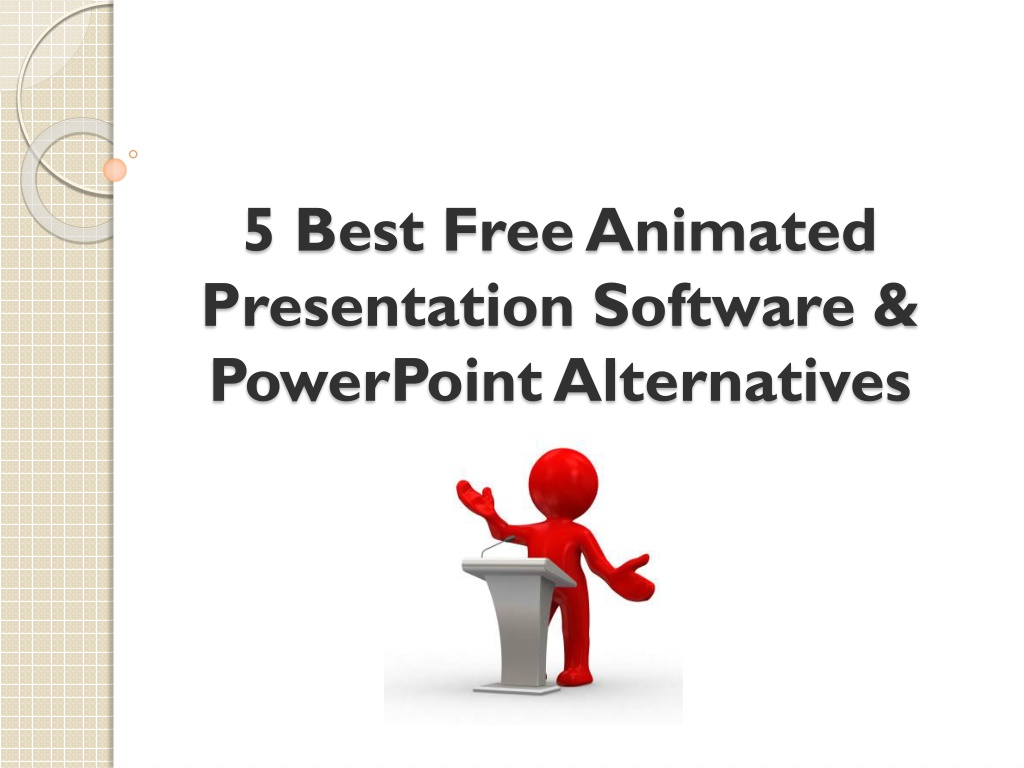 5 Best Free Animated Presentation Software & PowerPoint Alternatives